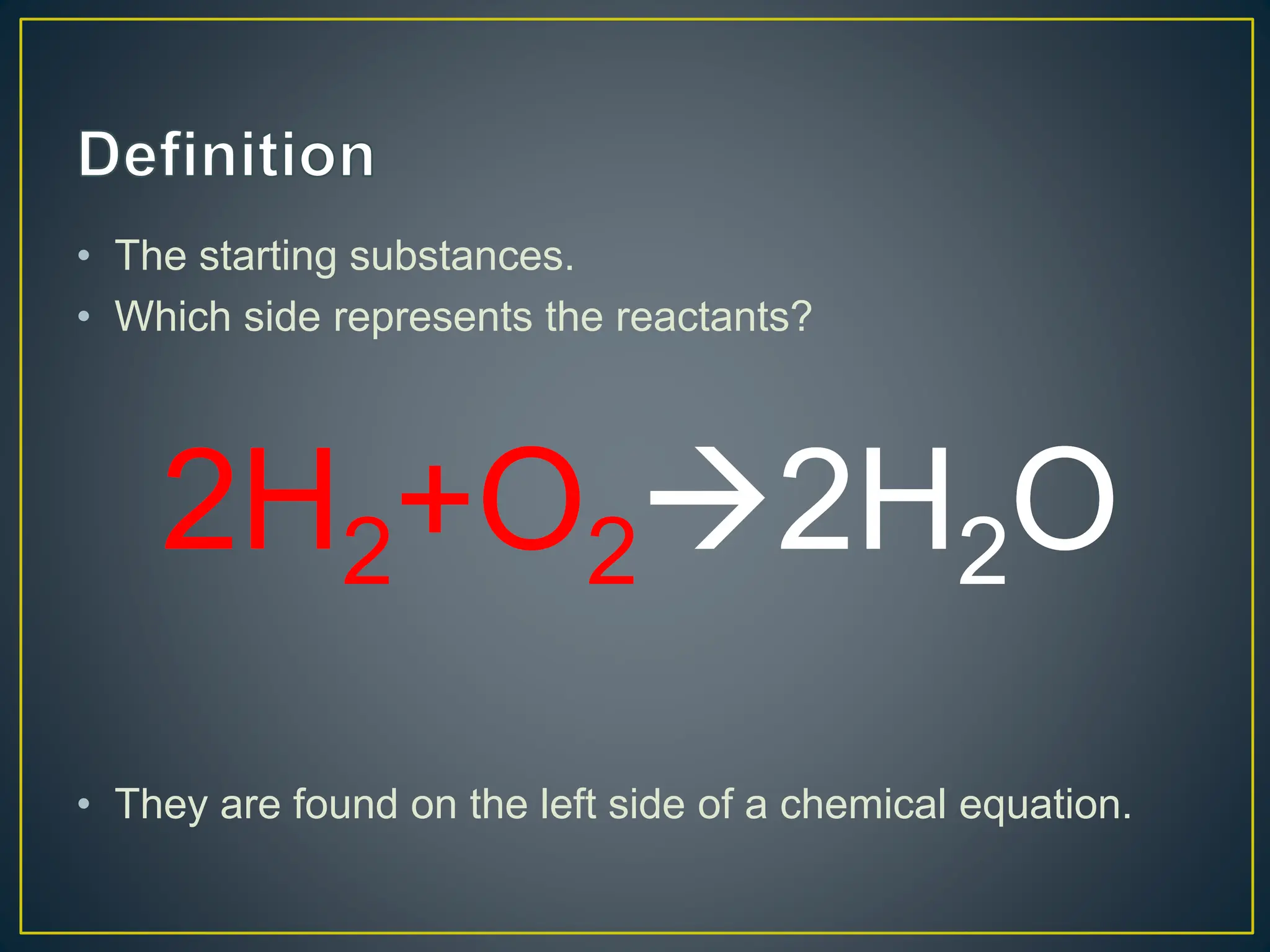 Definition

• The starting substances.
• Which side represents the reactants?

$2H_2+O_2 \rightarrow 2H_2O$

• They are found on the left side of a chemical equation.